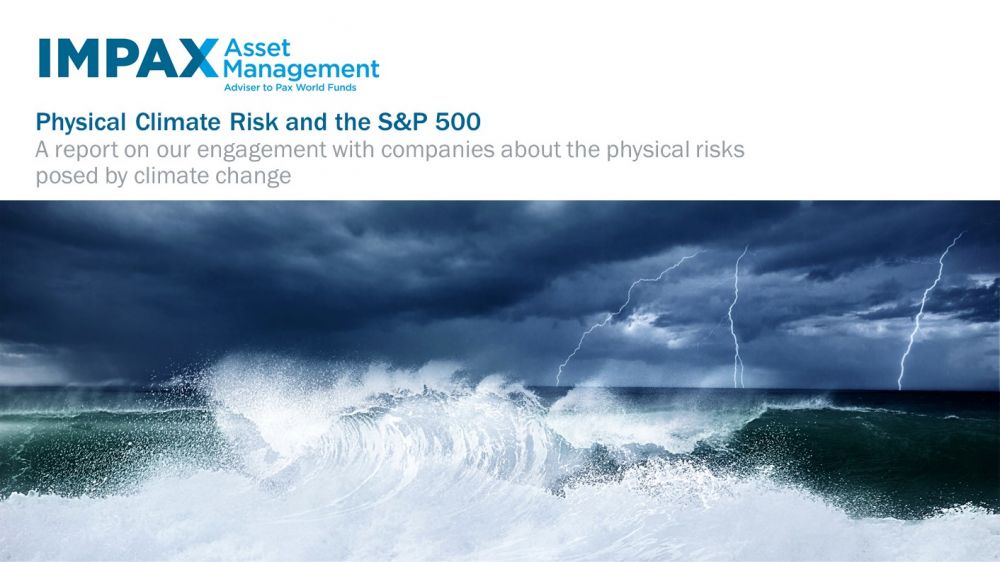 IMPAX Asset Management
Adviser to Pax World Funds

Physical Climate Risk and the S&P 500
A report on our engagement with companies about the physical risks posed by climate change